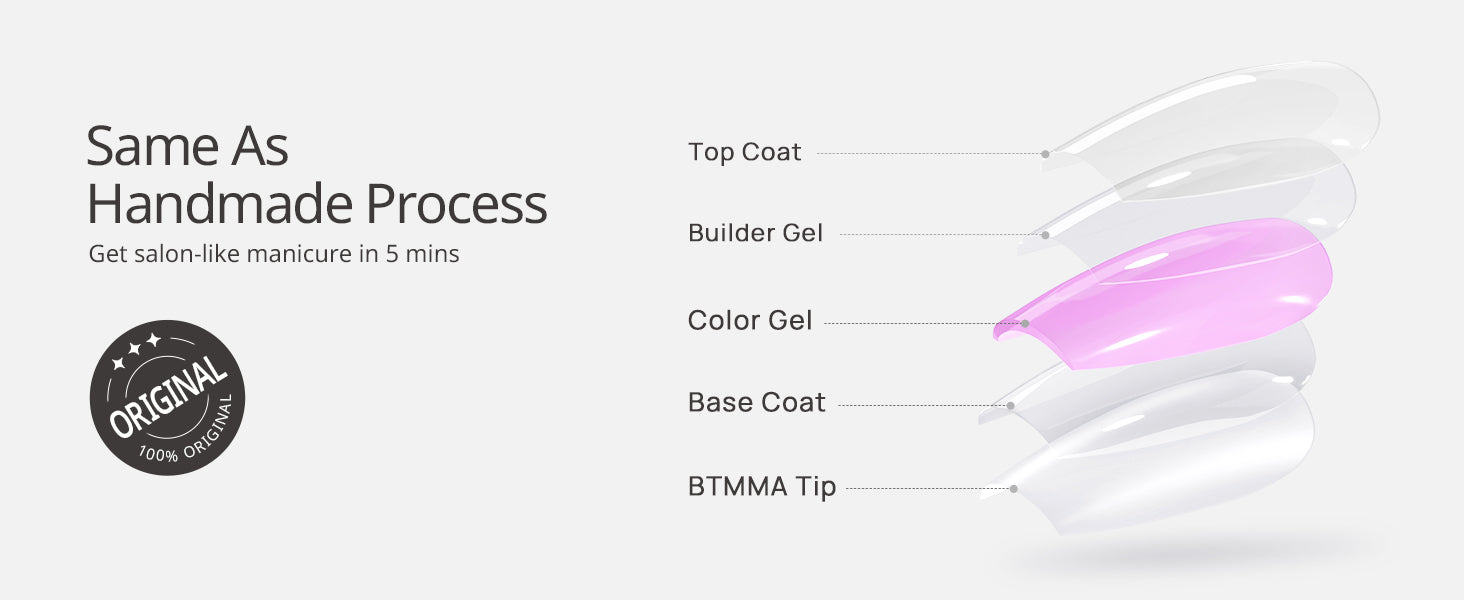 Same As
Handmade Process
Get salon-like manicure in 5 mins

ORIGINAL
100% ORIGINAL

Top Coat

Builder Gel

Color Gel

Base Coat

BTMMA Tip